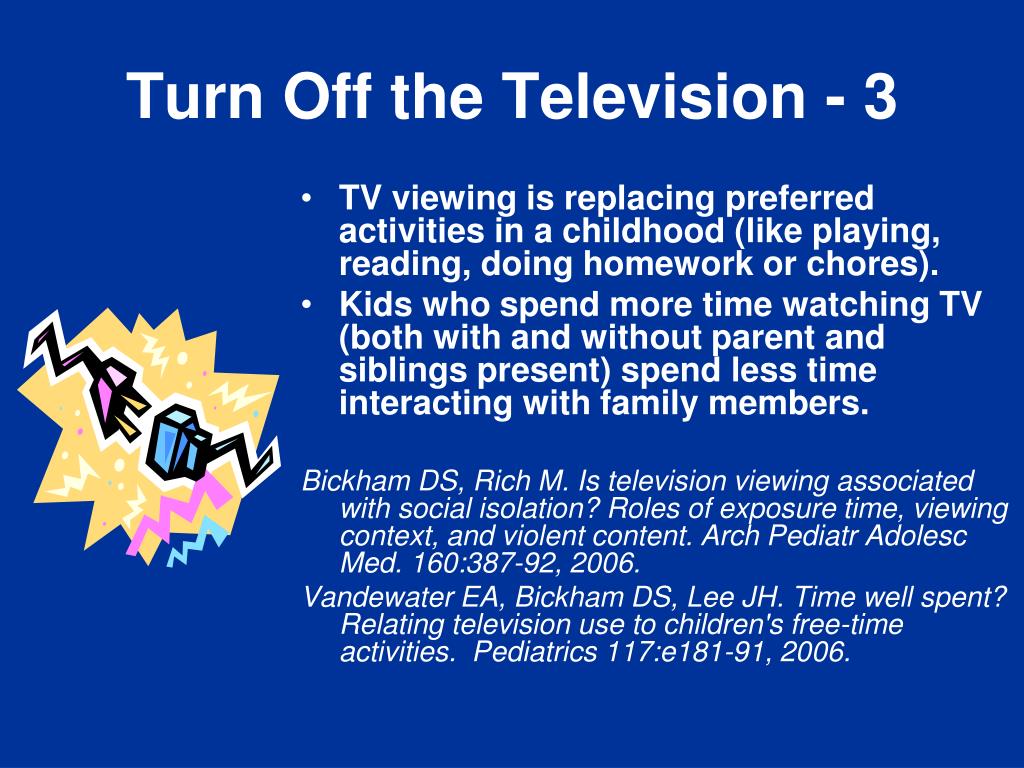 Turn Off the Television - 3

• TV viewing is replacing preferred activities in a childhood (like playing, reading, doing homework or chores).

• Kids who spend more time watching TV (both with and without parent and siblings present) spend less time interacting with family members.

Bickham DS, Rich M. Is television viewing associated with social isolation? Roles of exposure time, viewing context, and violent content. Arch Pediatr Adolesc Med. 160:387-92, 2006.

Vandewater EA, Bickham DS, Lee JH. Time well spent? Relating television use to children's free-time activities. Pediatrics 117:e181-91, 2006.